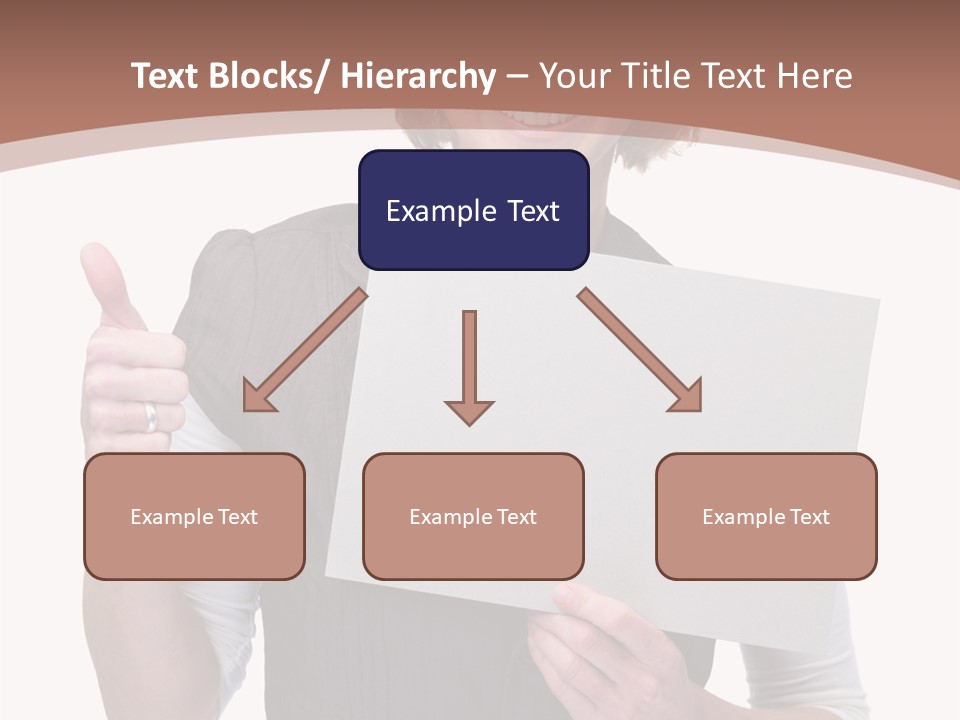 Text Blocks/ Hierarchy – Your Title Text Here

Example Text

Example Text

Example Text

Example Text